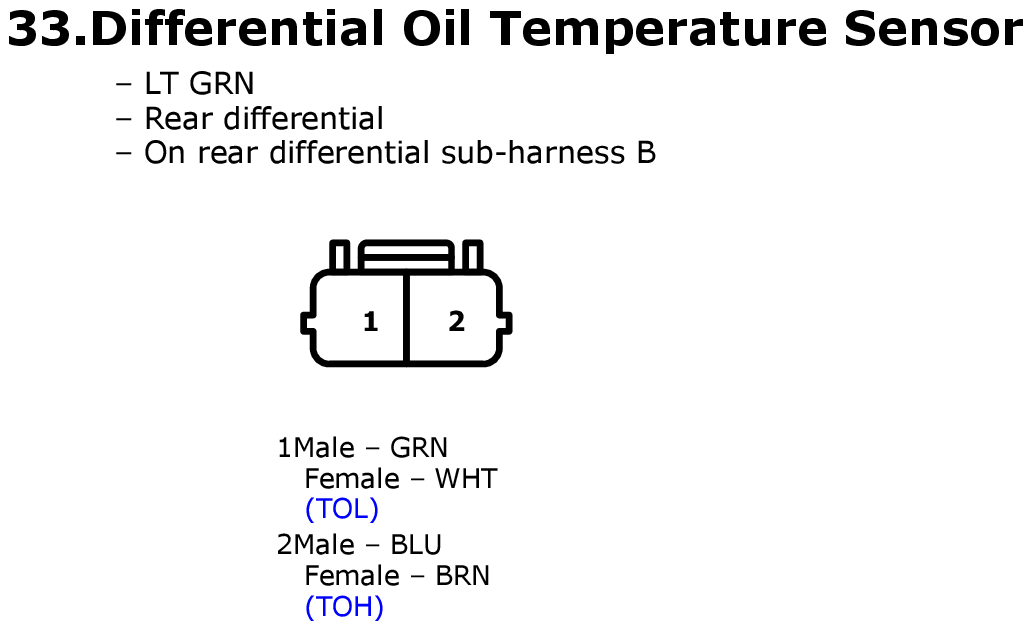 33.Differential Oil Temperature Sensor

– LT GRN
– Rear differential
– On rear differential sub-harness B

1 2

1Male – GRN
Female – WHT
(TOL)
2Male – BLU
Female – BRN
(TOH)